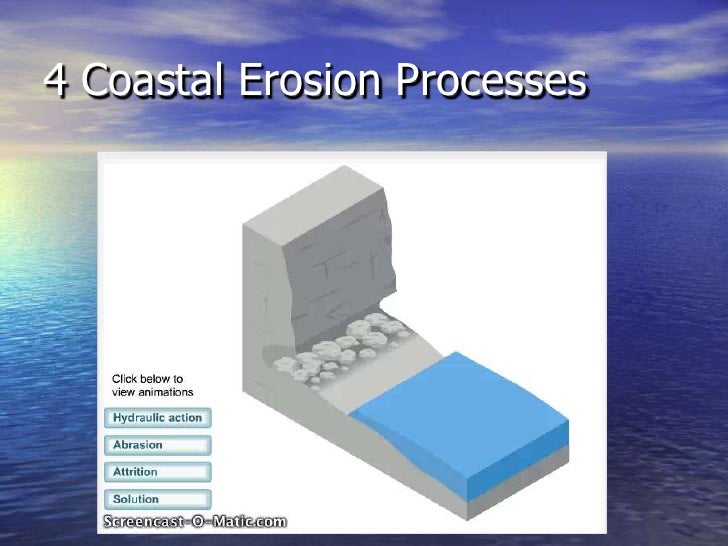 4 Coastal Erosion Processes

Click below to view animations

Hydraulic action

Abrasion

Attrition

Solution

Screencast-O-Matic.com